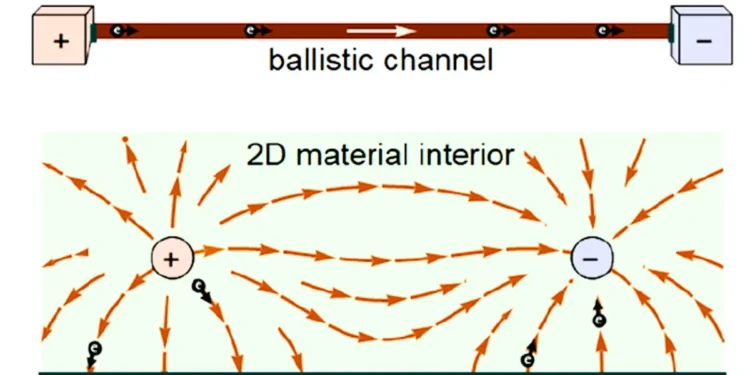 +

e e e e

−

ballistic channel

2D material interior

+

−

e e e e